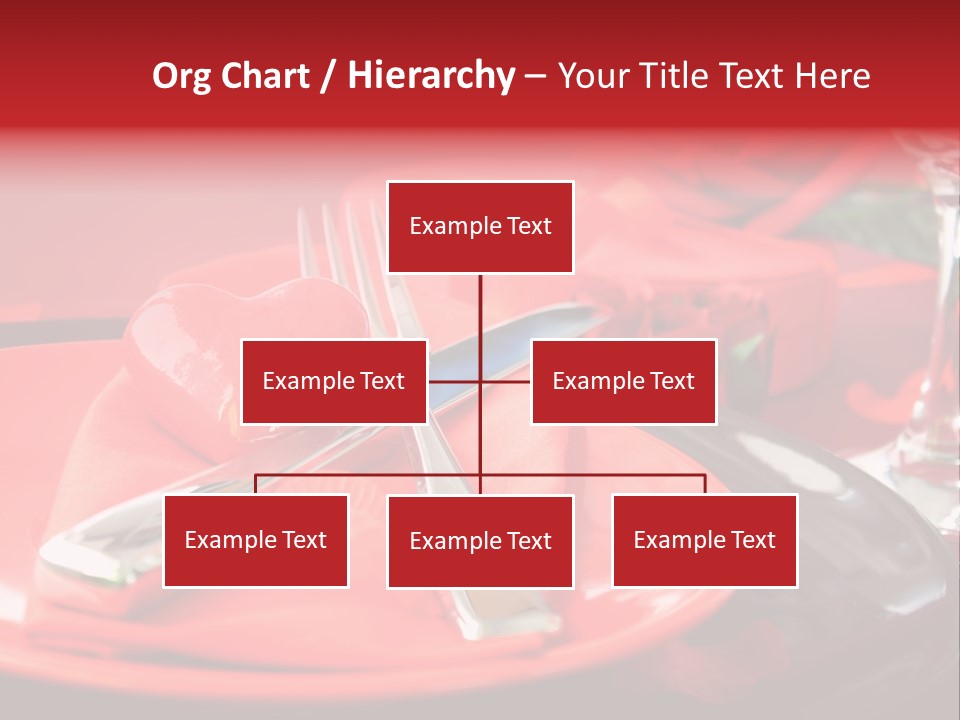 Org Chart / Hierarchy – Your Title Text Here

Example Text

Example Text

Example Text

Example Text

Example Text

Example Text